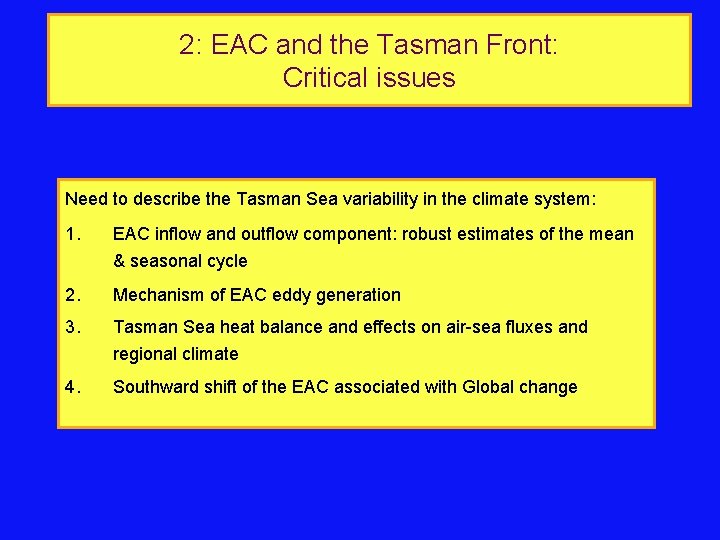 2: EAC and the Tasman Front:
Critical issues

Need to describe the Tasman Sea variability in the climate system:

1. EAC inflow and outflow component: robust estimates of the mean & seasonal cycle

2. Mechanism of EAC eddy generation

3. Tasman Sea heat balance and effects on air-sea fluxes and regional climate

4. Southward shift of the EAC associated with Global change